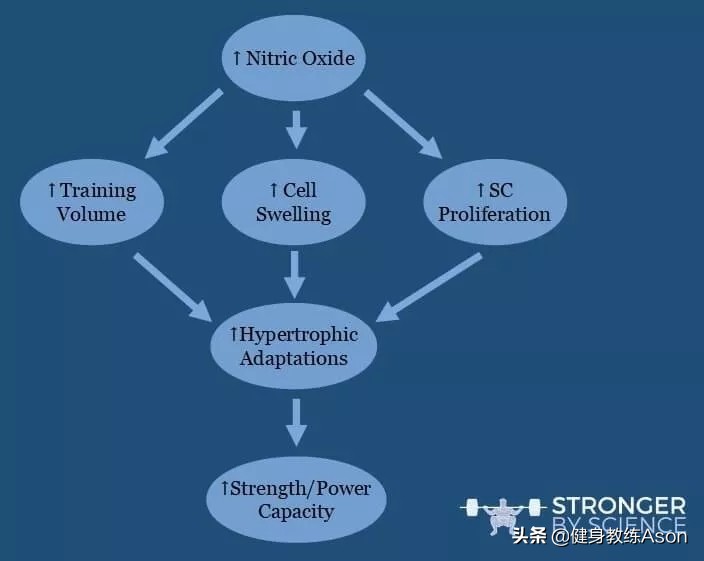 ↑ Nitric Oxide

↑ Training Volume

↑ Cell Swelling

↑ SC Proliferation

↑Hypertrophic Adaptations

↑Strength/Power Capacity

STRONGER BY SCIENCE

头条 @健身教练Ason